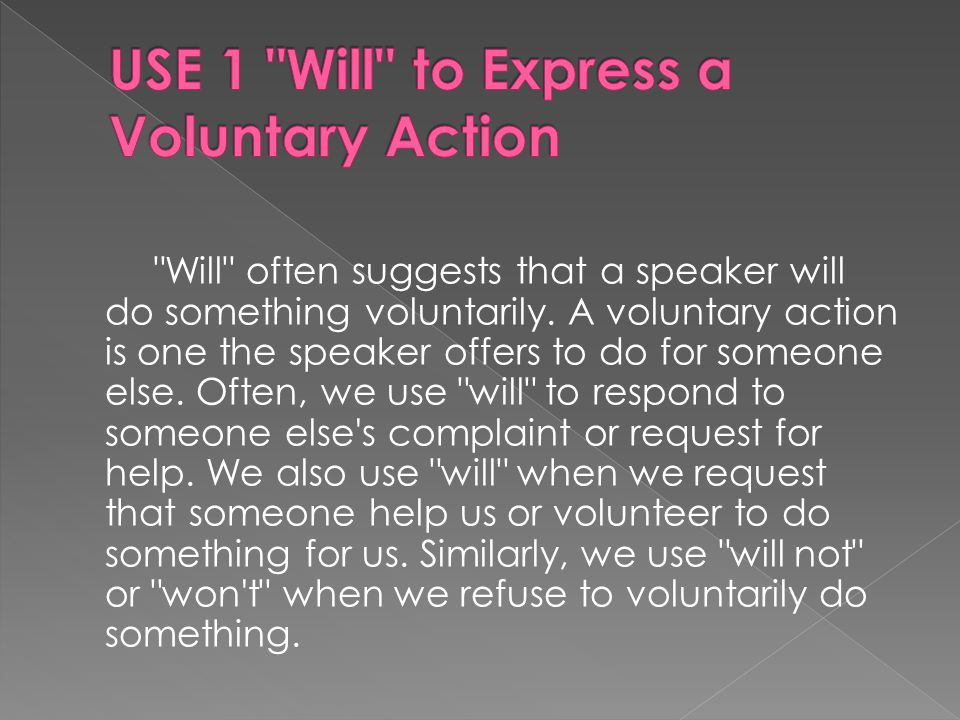 USE 1 "Will" to Express a Voluntary Action

"Will" often suggests that a speaker will do something voluntarily. A voluntary action is one the speaker offers to do for someone else. Often, we use "will" to respond to someone else's complaint or request for help. We also use "will" when we request that someone help us or volunteer to do something for us. Similarly, we use "will not" or "won't" when we refuse to voluntarily do something.